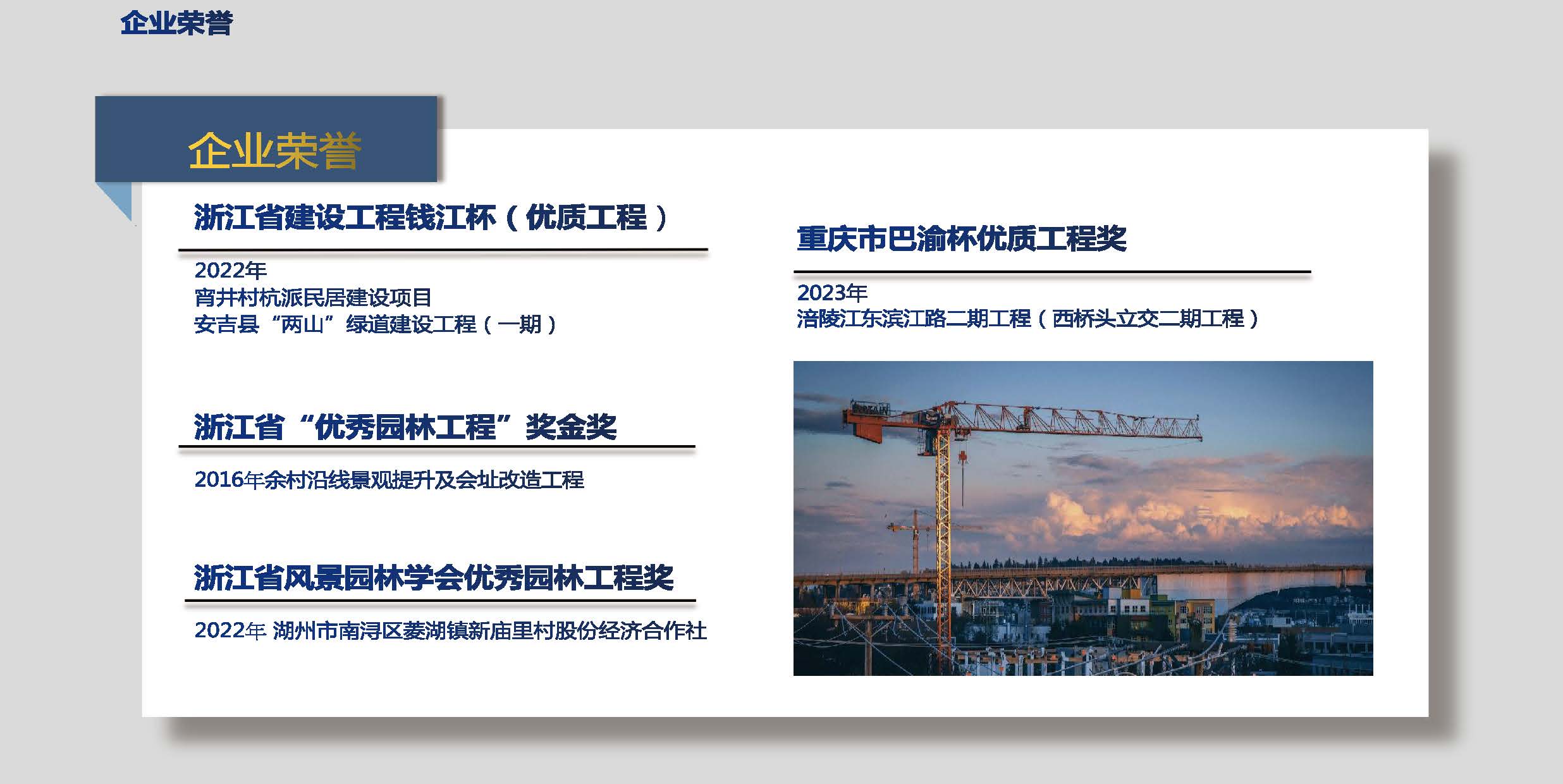 企业荣誉

企业荣誉

浙江省建设工程钱江杯（优质工程）

2022年
宵井村杭派民居建设项目
安吉县“两山”绿道建设工程（一期）

浙江省“优秀园林工程”奖金奖

2016年余村沿线景观提升及会址改造工程

浙江省风景园林学会优秀园林工程奖

2022年 湖州市南浔区菱湖镇新庙里村股份经济合作社

重庆市巴渝杯优质工程奖

2023年
涪陵江东滨江路二期工程（西桥头立交二期工程）